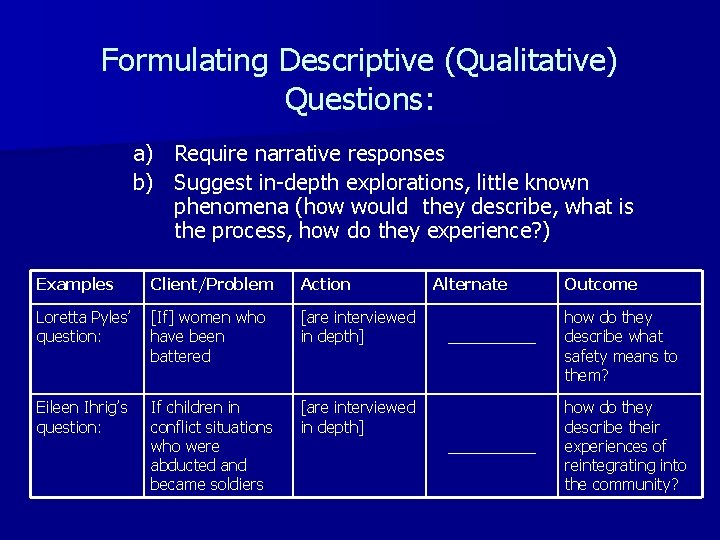 Formulating Descriptive (Qualitative) Questions:

a) Require narrative responses
b) Suggest in-depth explorations, little known phenomena (how would they describe, what is the process, how do they experience?)

| Examples | Client/Problem | Action | Alternate | Outcome |
|---|---|---|---|---|
| Loretta Pyles' question: | [If] women who have been battered | [are interviewed in depth] | __________ | how do they describe what safety means to them? |
| Eileen Ihrig's question: | If children in conflict situations who were abducted and became soldiers | [are interviewed in depth] | __________ | how do they describe their experiences of reintegrating into the community? |